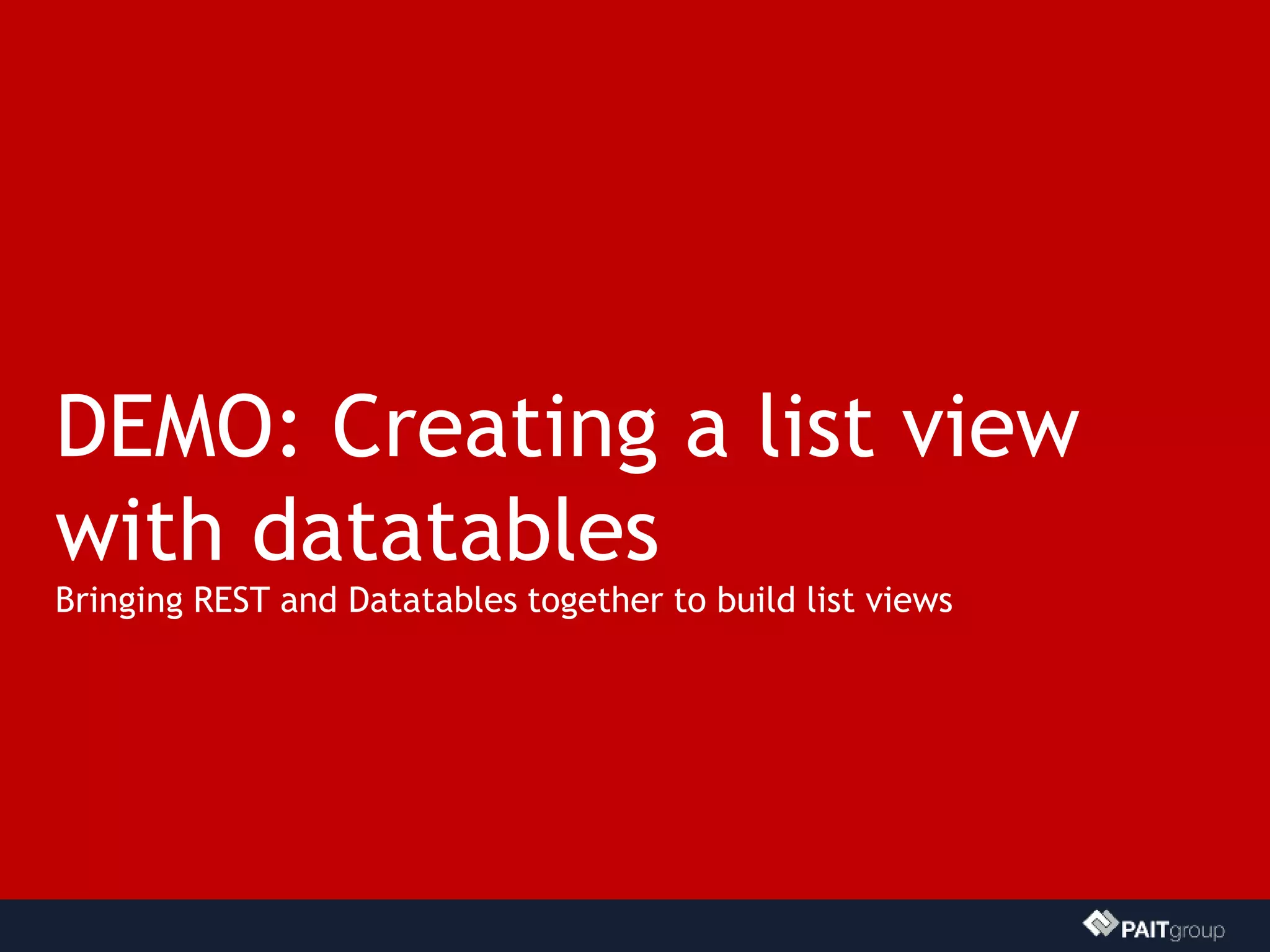 DEMO: Creating a list view with datatables

Bringing REST and Datatables together to build list views

PAITgroup